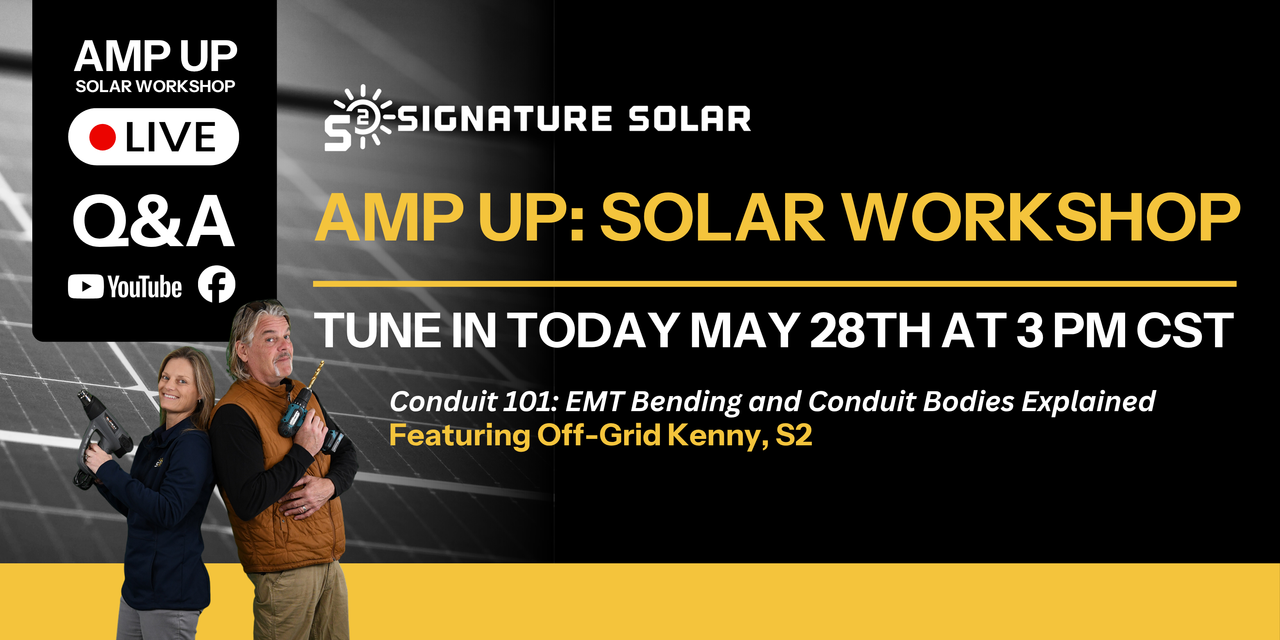 AMP UP
SOLAR WORKSHOP
LIVE
Q&A
YouTube

S2 SIGNATURE SOLAR

AMP UP: SOLAR WORKSHOP

TUNE IN TODAY MAY 28TH AT 3 PM CST

Conduit 101: EMT Bending and Conduit Bodies Explained
Featuring Off-Grid Kenny, S2